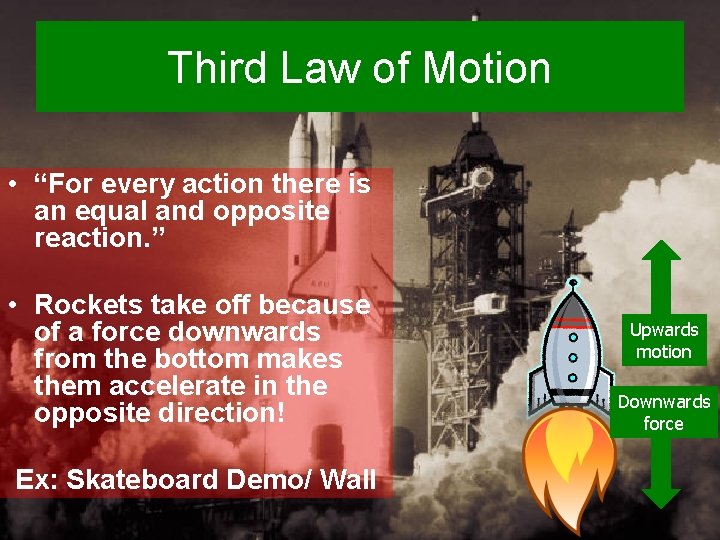 Third Law of Motion

• “For every action there is an equal and opposite reaction.”

• Rockets take off because of a force downwards from the bottom makes them accelerate in the opposite direction!

Ex: Skateboard Demo/ Wall

Upwards motion

Downwards force